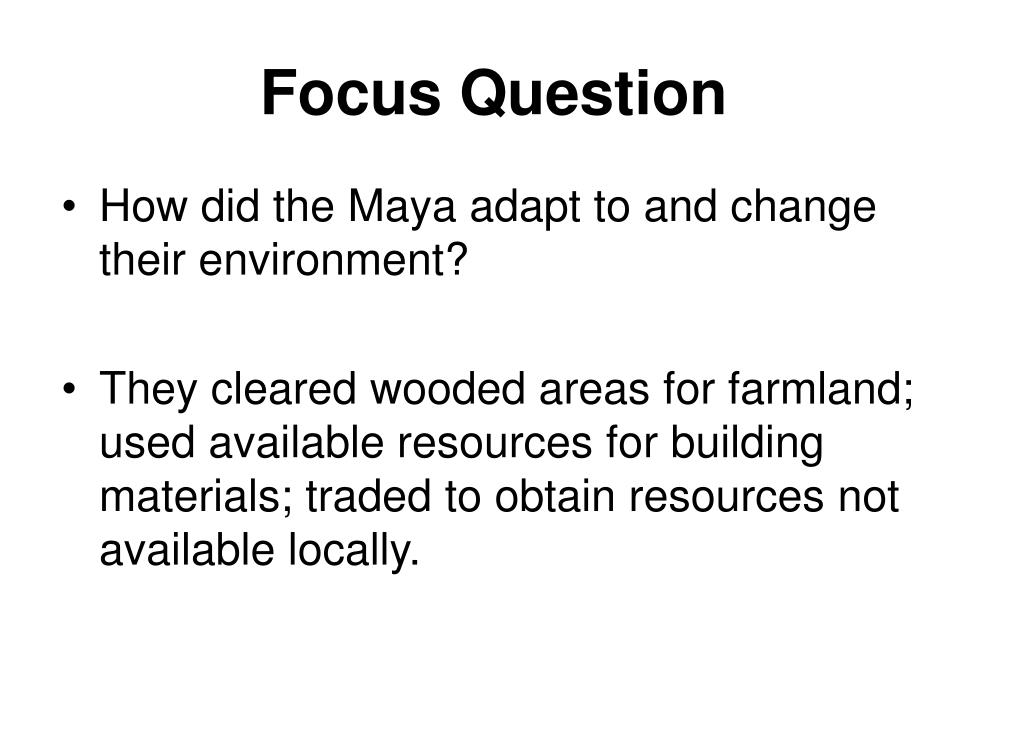 Focus Question

• How did the Maya adapt to and change their environment?

• They cleared wooded areas for farmland; used available resources for building materials; traded to obtain resources not available locally.